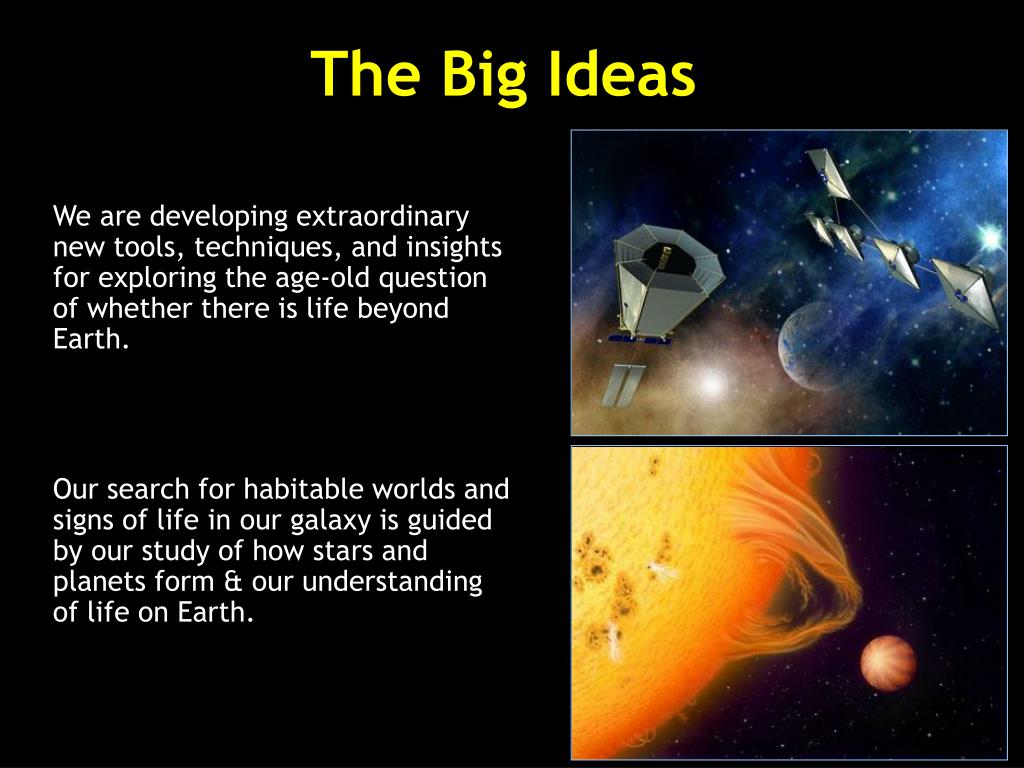 The Big Ideas

We are developing extraordinary new tools, techniques, and insights for exploring the age-old question of whether there is life beyond Earth.

Our search for habitable worlds and signs of life in our galaxy is guided by our study of how stars and planets form & our understanding of life on Earth.